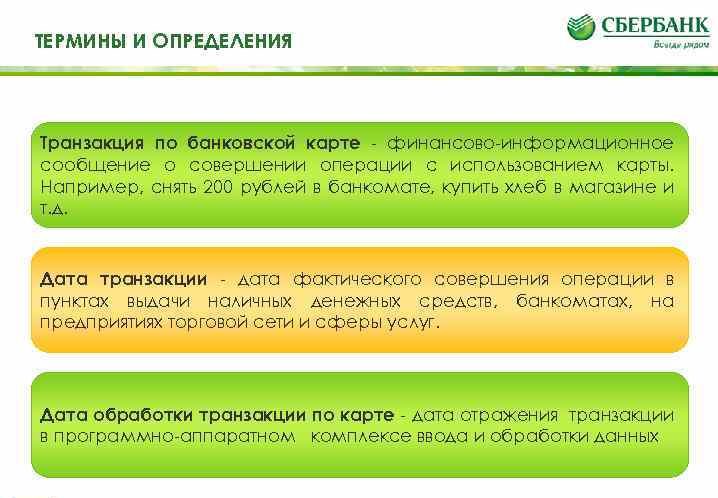 ТЕРМИНЫ И ОПРЕДЕЛЕНИЯ

СБЕРБАНК
Всегда рядом

Транзакция по банковской карте - финансово-информационное сообщение о совершении операции с использованием карты. Например, снять 200 рублей в банкомате, купить хлеб в магазине и т.д.

Дата транзакции - дата фактического совершения операции в пунктах выдачи наличных денежных средств, банкоматах, на предприятиях торговой сети и сферы услуг.

Дата обработки транзакции по карте - дата отражения транзакции в программно-аппаратном комплексе ввода и обработки данных